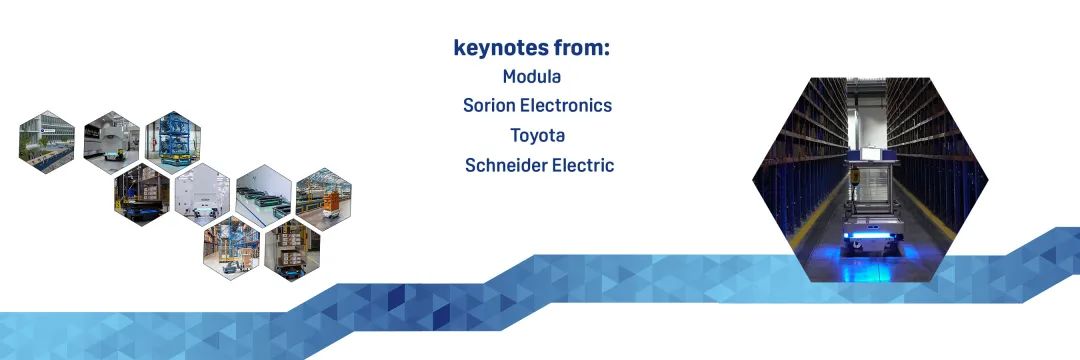 keynotes from:
Modula
Sorion Electronics
Toyota
Schneider Electric